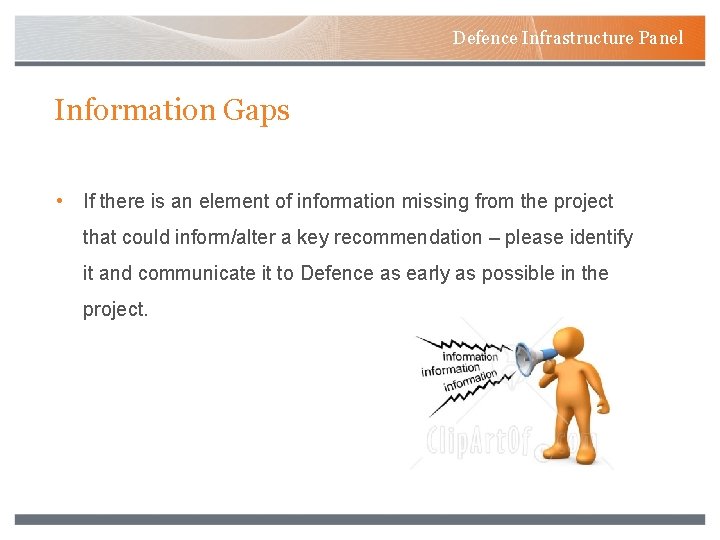 Defence Infrastructure Panel

Information Gaps

• If there is an element of information missing from the project that could inform/alter a key recommendation – please identify it and communicate it to Defence as early as possible in the project.

information
information
information

ClipArtOf.com